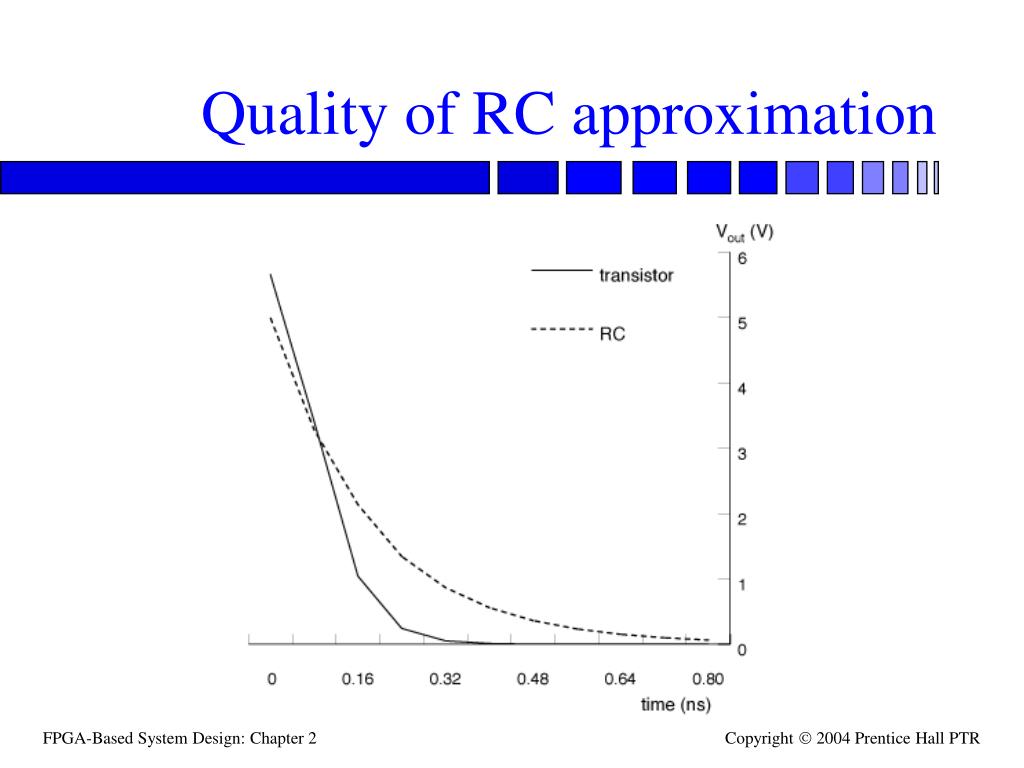 Quality of RC approximation

$V_{out}$ (V)

transistor

RC

6
5
4
3
2
1
0

0 0.16 0.32 0.48 0.64 0.80

time (ns)

FPGA-Based System Design: Chapter 2

Copyright © 2004 Prentice Hall PTR